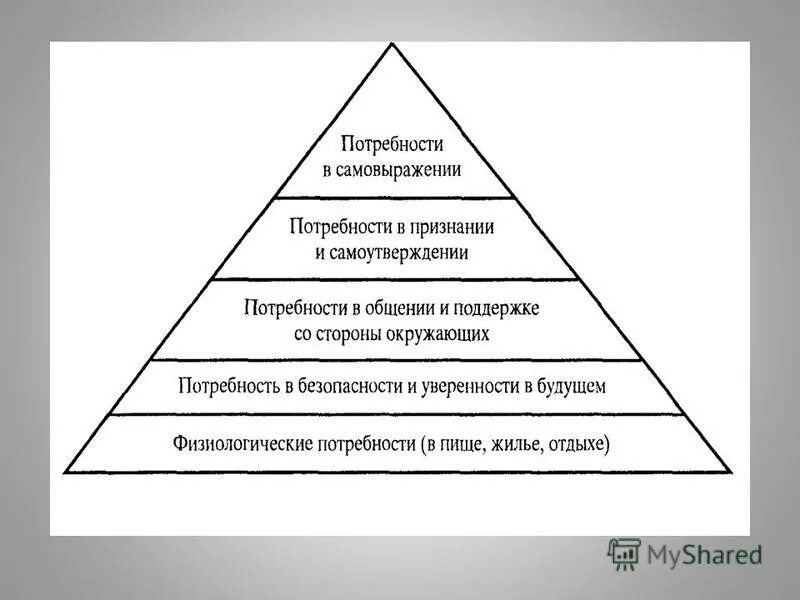 Потребности в самовыражении

Потребности в признании и самоутверждении

Потребности в общении и поддержке со стороны окружающих

Потребность в безопасности и уверенности в будущем

Физиологические потребности (в пище, жилье, отдыхе)

MyShared